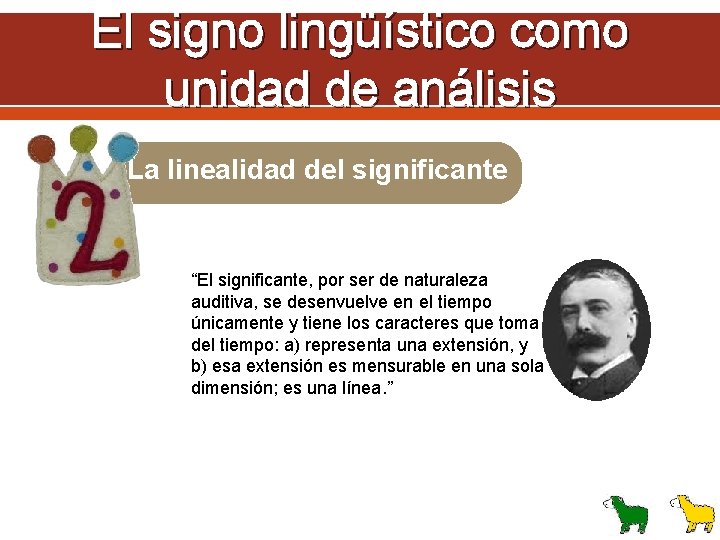 El signo lingüístico como unidad de análisis

2

La linealidad del significante

“El significante, por ser de naturaleza auditiva, se desenvuelve en el tiempo únicamente y tiene los caracteres que toma del tiempo: a) representa una extensión, y b) esa extensión es mensurable en una sola dimensión; es una línea.”